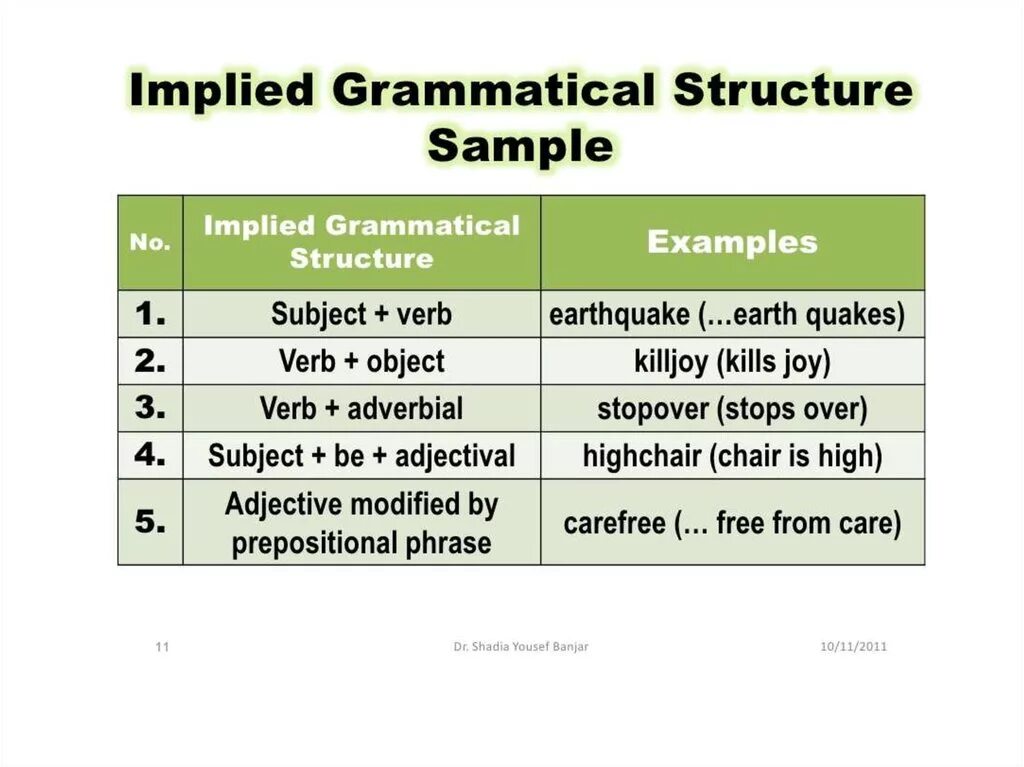 Implied Grammatical Structure Sample

| No. | Implied Grammatical Structure | Examples |
|---|---|---|
| 1. | Subject + verb | earthquake (…earth quakes) |
| 2. | Verb + object | killjoy (kills joy) |
| 3. | Verb + adverbial | stopover (stops over) |
| 4. | Subject + be + adjectival | highchair (chair is high) |
| 5. | Adjective modified by prepositional phrase | carefree (… free from care) |

11 Dr. Shadia Yousef Banjar 10/11/2011